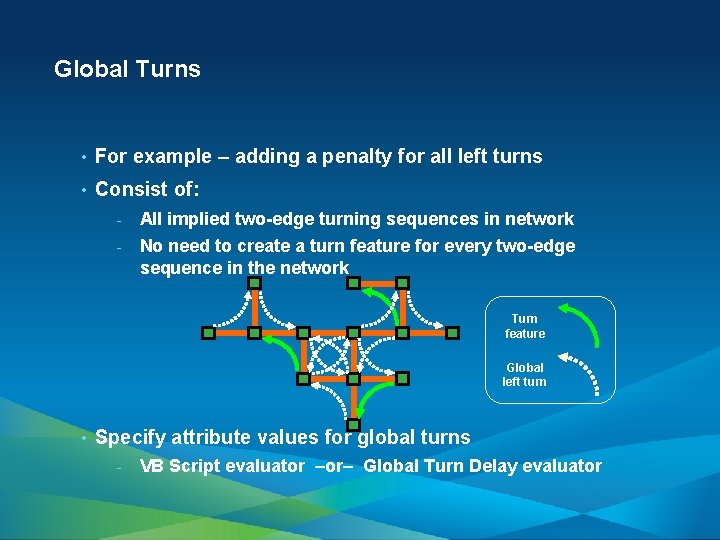 Global Turns

• For example – adding a penalty for all left turns

• Consist of:

- All implied two-edge turning sequences in network

- No need to create a turn feature for every two-edge sequence in the network

Turn feature

Global left turn

• Specify attribute values for global turns

- VB Script evaluator –or– Global Turn Delay evaluator